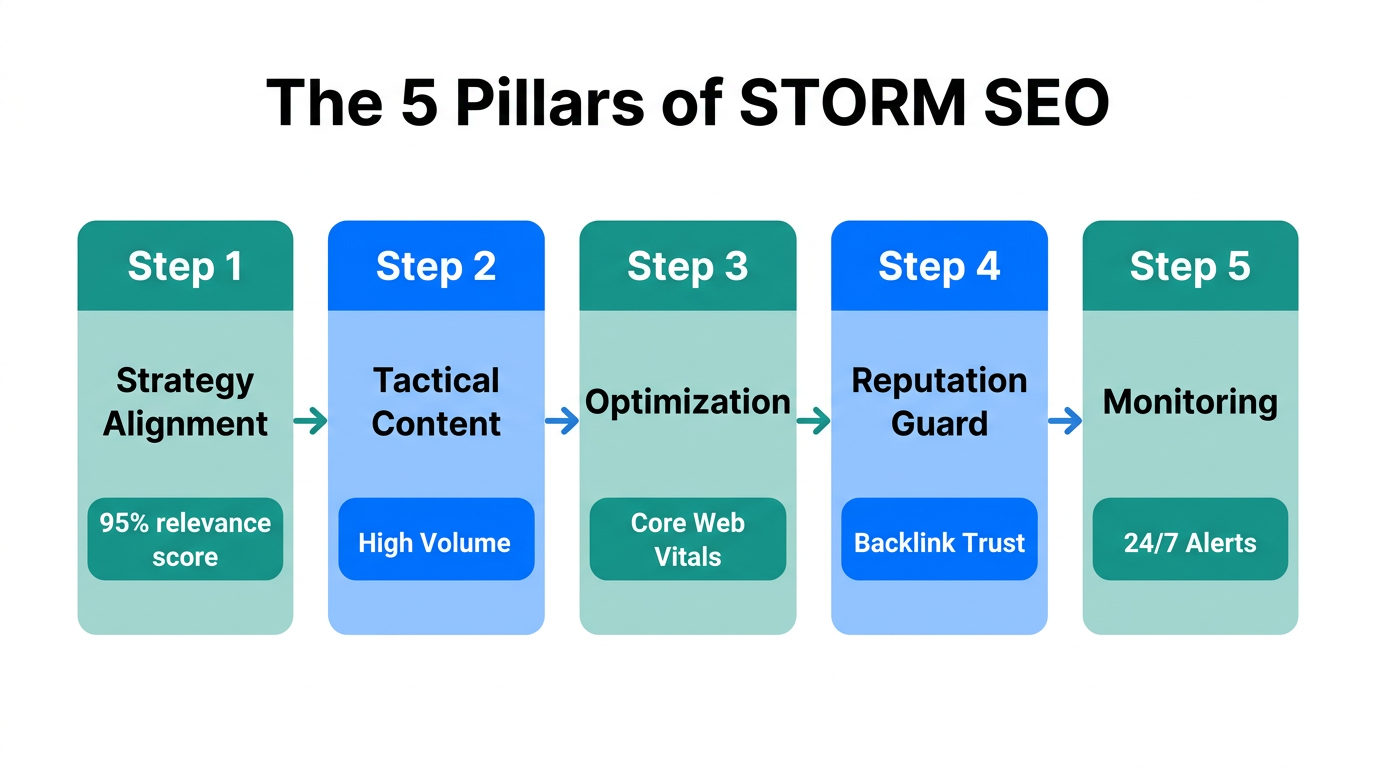 The 5 Pillars of STORM SEO

Step 1
Strategy Alignment
95% relevance score

Step 2
Tactical Content
High Volume

Step 3
Optimization
Core Web Vitals

Step 4
Reputation Guard
Backlink Trust

Step 5
Monitoring
24/7 Alerts